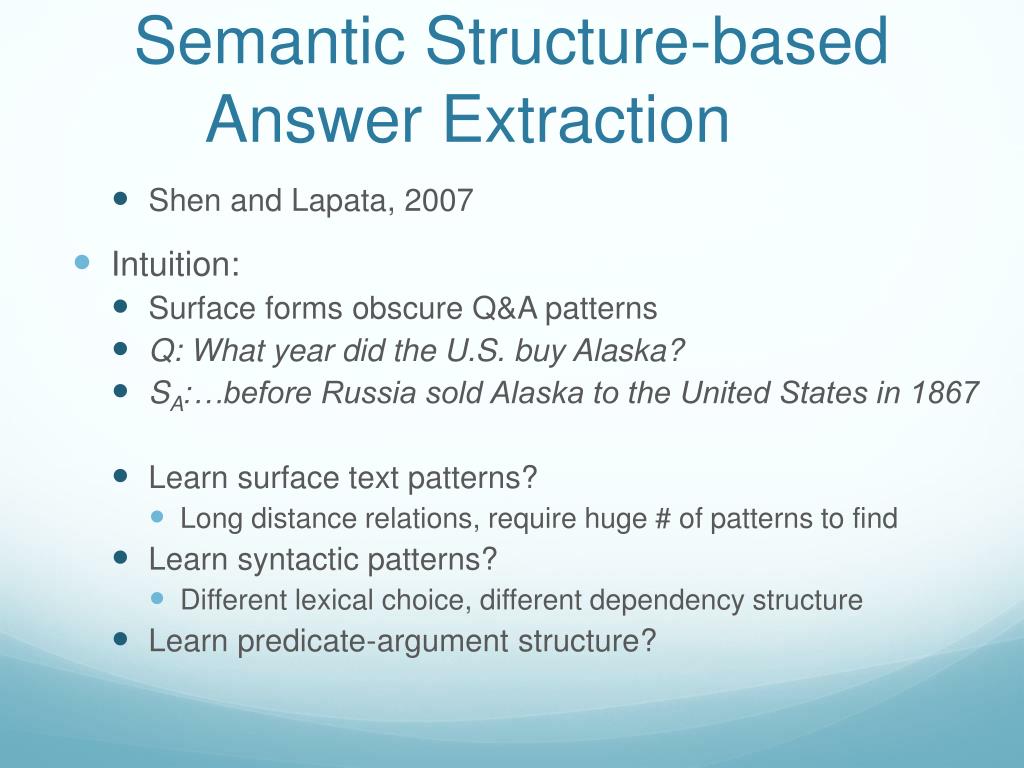 Semantic Structure-based Answer Extraction

Shen and Lapata, 2007

Intuition:

Surface forms obscure Q&A patterns

Q: What year did the U.S. buy Alaska?

$S_A$:…before Russia sold Alaska to the United States in 1867

Learn surface text patterns?

Long distance relations, require huge # of patterns to find

Learn syntactic patterns?

Different lexical choice, different dependency structure

Learn predicate-argument structure?